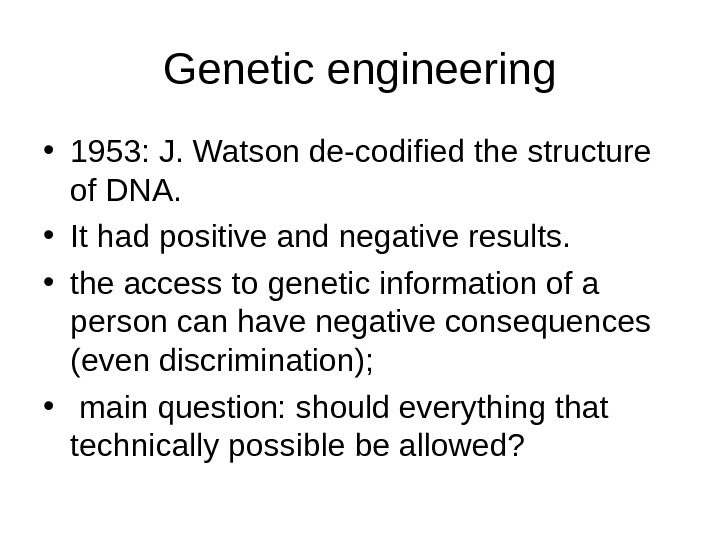 Genetic engineering

• 1953: J. Watson de-codified the structure of DNA.
• It had positive and negative results.
• the access to genetic information of a person can have negative consequences (even discrimination);
• main question: should everything that technically possible be allowed?